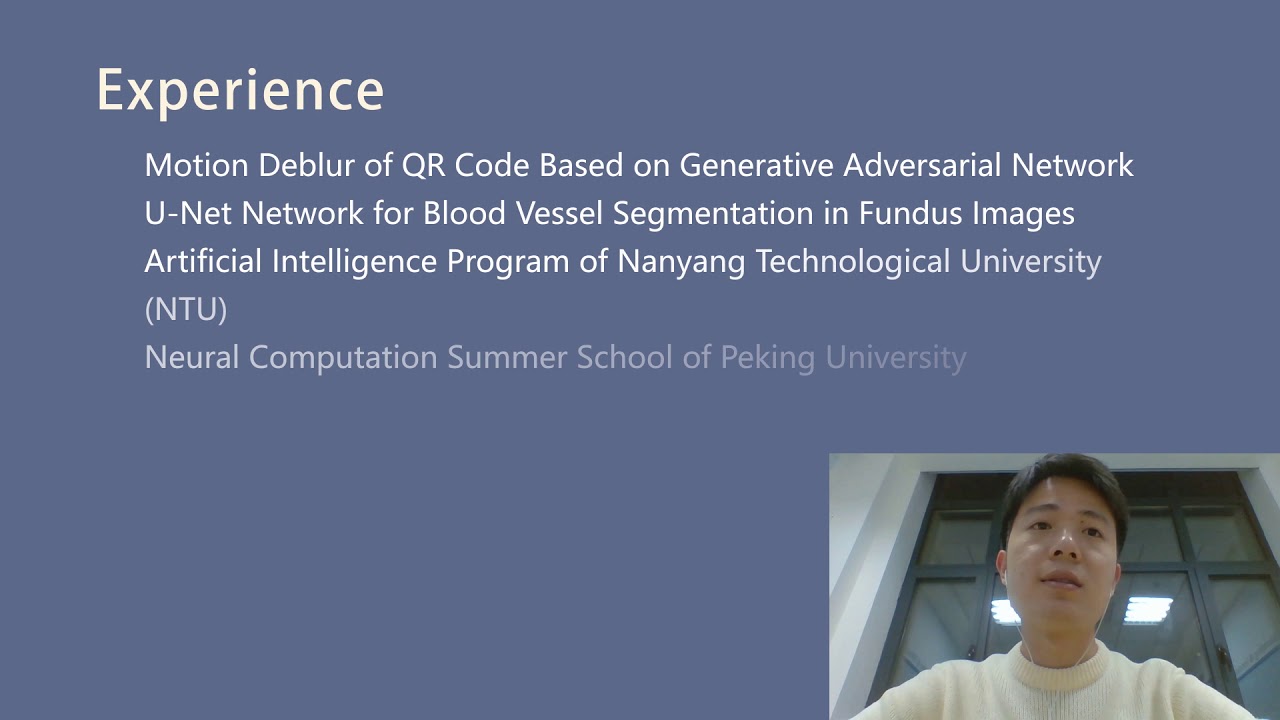 Experience

Motion Deblur of QR Code Based on Generative Adversarial Network
U-Net Network for Blood Vessel Segmentation in Fundus Images
Artificial Intelligence Program of Nanyang Technological University (NTU)
Neural Computation Summer School of Peking University